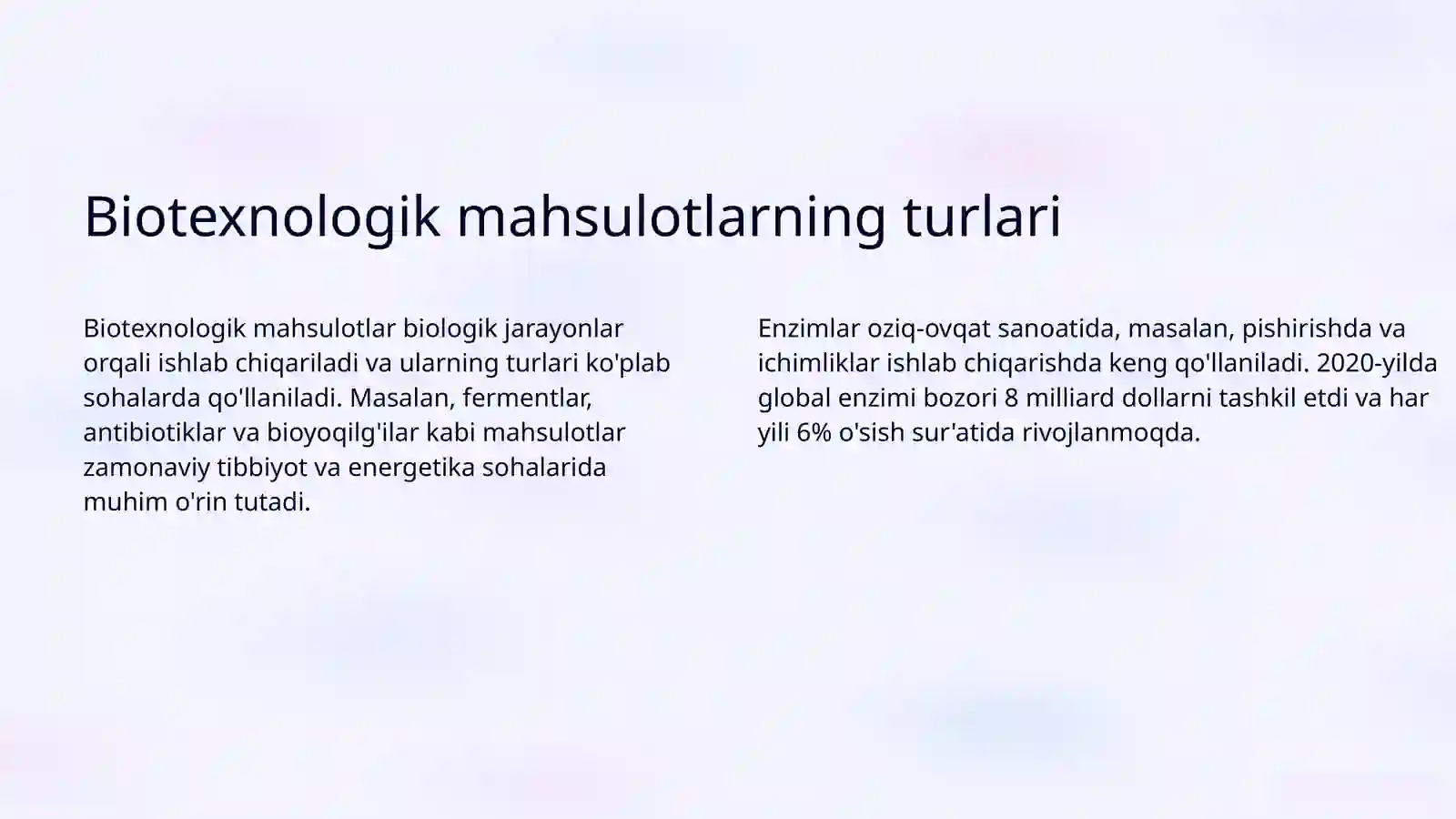 Biotexnologik mahsulotlarning turlari

Biotexnologik mahsulotlar biologik jarayonlar orqali ishlab chiqariladi va ularning turlari ko'plab sohalarda qo'llaniladi. Masalan, fermentlar, antibiotiklar va bioyoqilg'ilar kabi mahsulotlar zamonaviy tibbiyot va energetika sohalarida muhim o'rin tutadi.

Enzimlar oziq-ovqat sanoatida, masalan, pishirishda va ichimliklar ishlab chiqarishda keng qo'llaniladi. 2020-yilda global enzimi bozori 8 milliard dollarni tashkil etdi va har yili 6% o'sish sur'atida rivojlanmoqda.